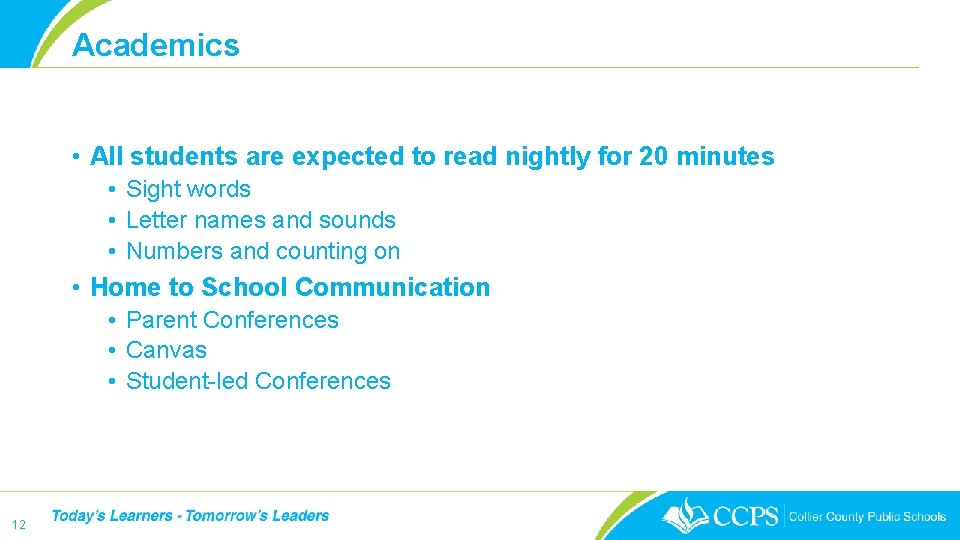 Academics

• All students are expected to read nightly for 20 minutes
  • Sight words
  • Letter names and sounds
  • Numbers and counting on

• Home to School Communication
  • Parent Conferences
  • Canvas
  • Student-led Conferences

12 Today's Learners - Tomorrow's Leaders

CCPS | Collier County Public Schools